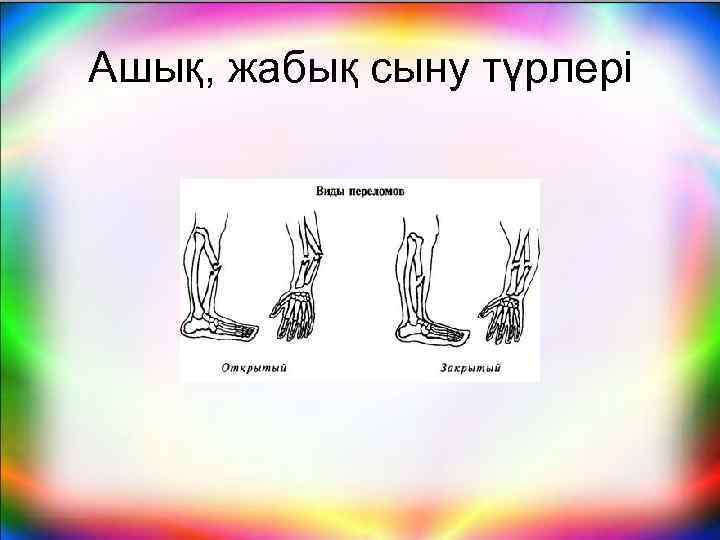 Ашық, жабық сыну түрлері

Виды переломов

Открытый

Закрытый